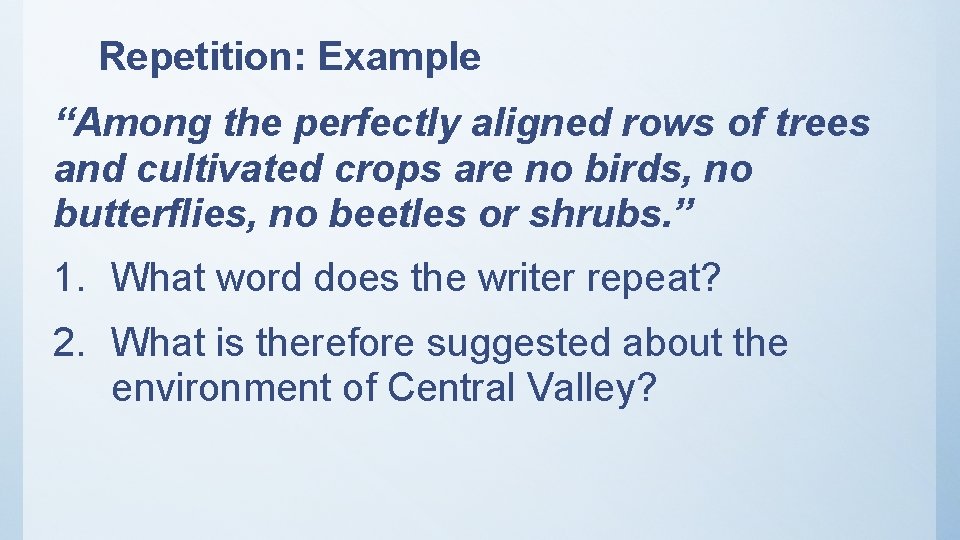 Repetition: Example

"Among the perfectly aligned rows of trees and cultivated crops are no birds, no butterflies, no beetles or shrubs."

1. What word does the writer repeat?

2. What is therefore suggested about the environment of Central Valley?